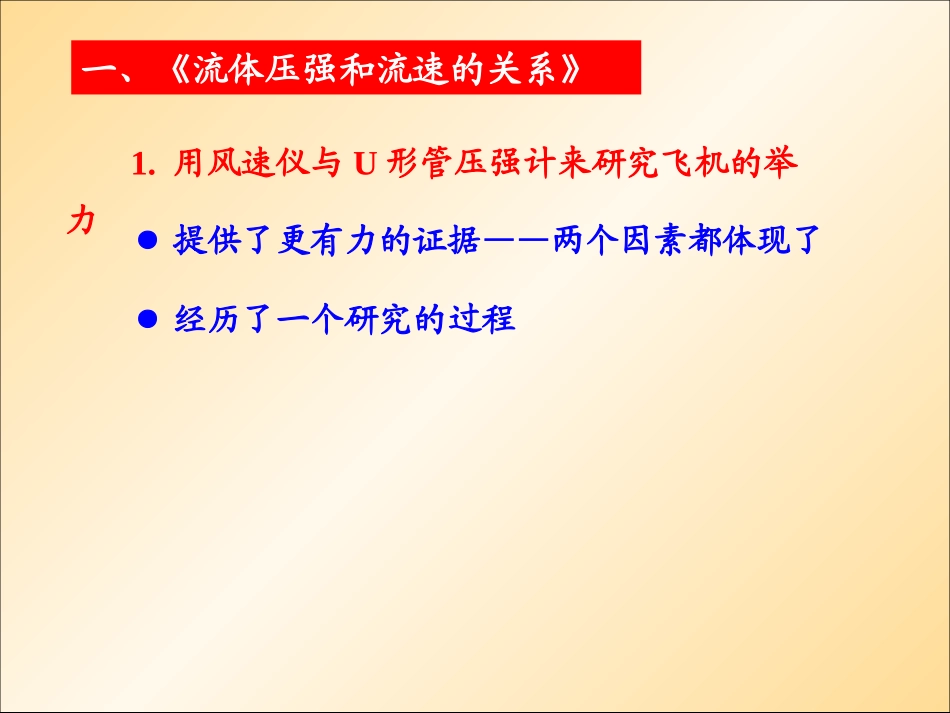 一、《流体压强和流速的关系》

1. 用风速仪与 U 形管压强计来研究飞机的举力

● 提供了更有力的证据——两个因素都体现了

● 经历了一个研究的过程